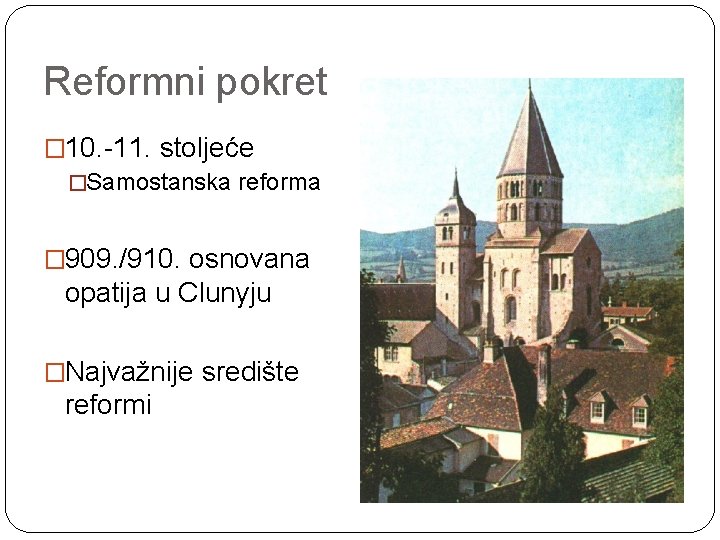 Reformni pokret

□10.-11. stoljeće

□Samostanska reforma

□909./910. osnovana opatija u Clunyju

□Najvažnije središte reformi